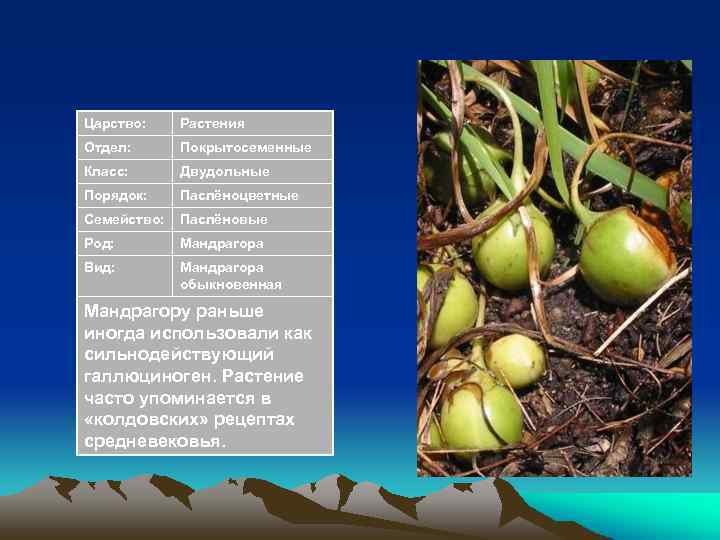 | Царство: | Растения |
|---|---|
| Отдел: | Покрытосеменные |
| Класс: | Двудольные |
| Порядок: | Паслёноцветные |
| Семейство: | Паслёновые |
| Род: | Мандрагора |
| Вид: | Мандрагора обыкновенная |

Мандрагору раньше иногда использовали как сильнодействующий галлюциноген. Растение часто упоминается в «колдовских» рецептах средневековья.